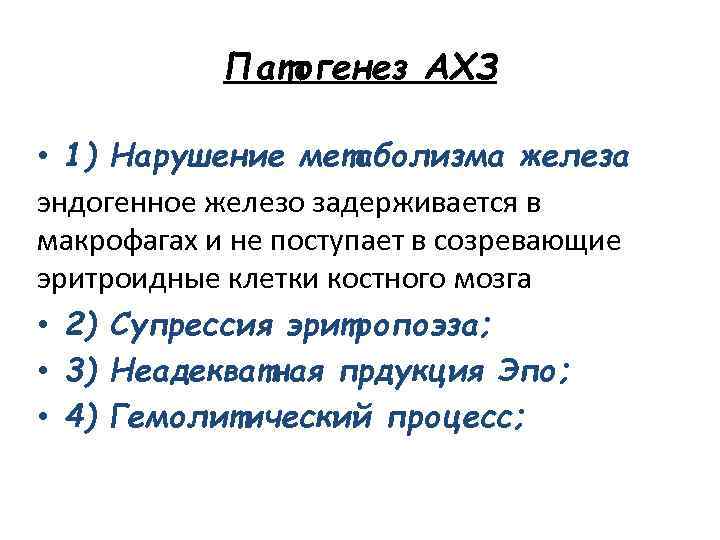 Патогенез АХЗ

• 1) Нарушение метаболизма железа

эндогенное железо задерживается в макрофагах и не поступает в созревающие эритроидные клетки костного мозга

• 2) Супрессия эритропоэза;
• 3) Неадекватная прдукция Эпо;
• 4) Гемолитический процесс;